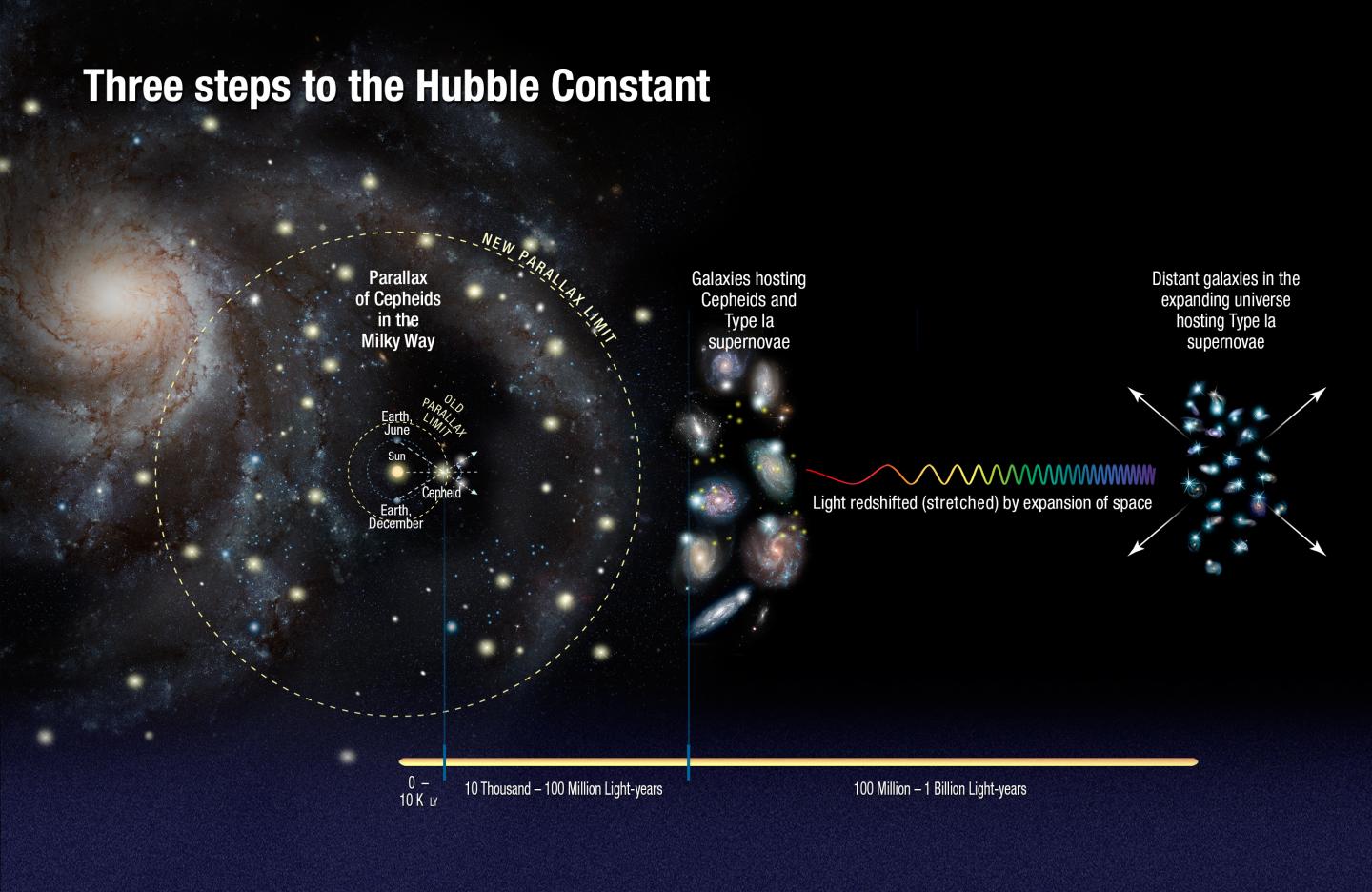 Three steps to the Hubble Constant

NEW PARALLAX LIMIT

Parallax of Cepheids in the Milky Way

OLD PARALLAX LIMIT

Earth, June

Sun

Cepheid

Earth, December

Galaxies hosting Cepheids and Type Ia supernovae

Light redshifted (stretched) by expansion of space

Distant galaxies in the expanding universe hosting Type Ia supernovae

0 – 10 K LY

10 Thousand – 100 Million Light-years

100 Million – 1 Billion Light-years